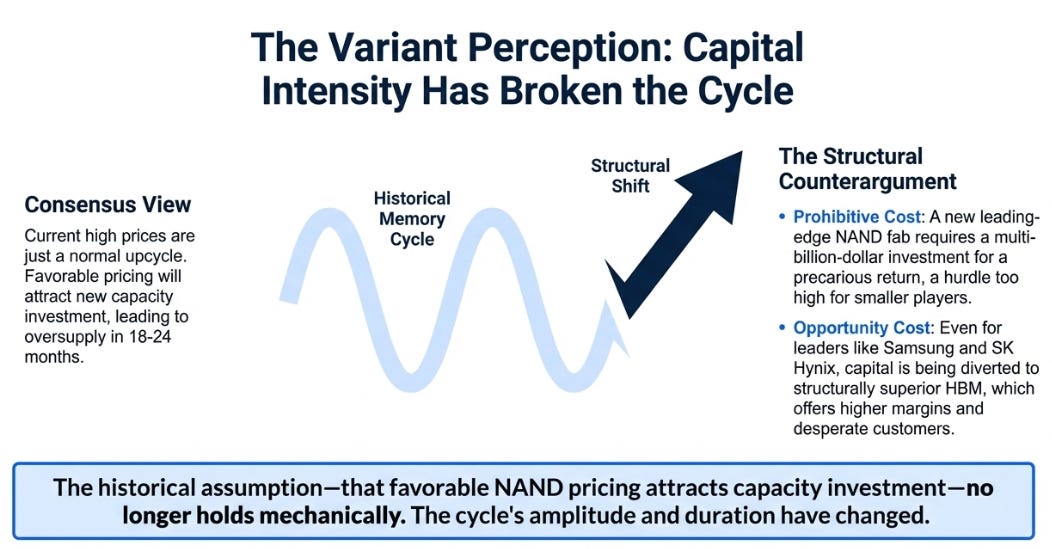 The Variant Perception: Capital Intensity Has Broken the Cycle

Consensus View

Current high prices are just a normal upcycle. Favorable pricing will attract new capacity investment, leading to oversupply in 18-24 months.

Historical Memory Cycle

Structural Shift

The Structural Counterargument

• Prohibitive Cost: A new leading-edge NAND fab requires a multi-billion-dollar investment for a precarious return, a hurdle too high for smaller players.

• Opportunity Cost: Even for leaders like Samsung and SK Hynix, capital is being diverted to structurally superior HBM, which offers higher margins and desperate customers.

The historical assumption—that favorable NAND pricing attracts capacity investment—no longer holds mechanically. The cycle's amplitude and duration have changed.